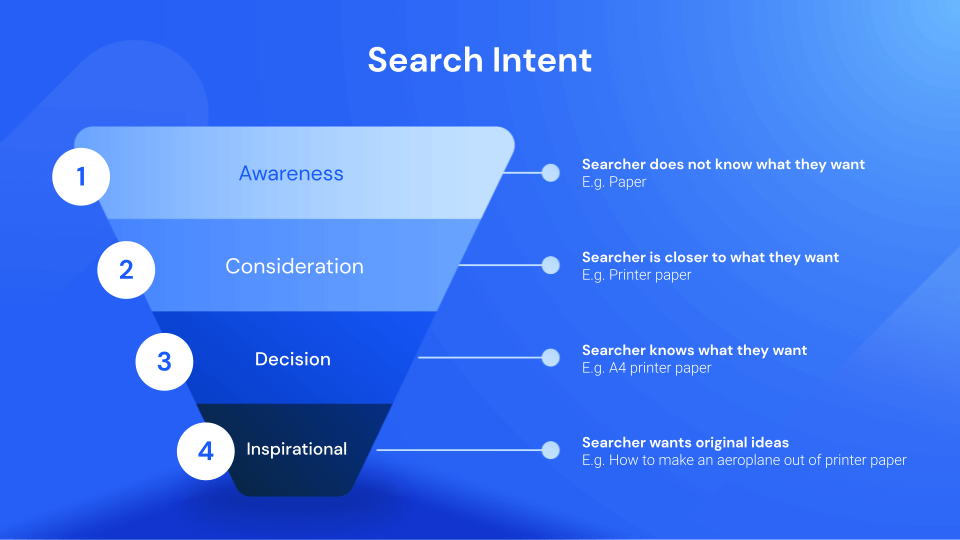 Search Intent

1
Awareness

Searcher does not know what they want
E.g. Paper

2
Consideration

Searcher is closer to what they want
E.g. Printer paper

3
Decision

Searcher knows what they want
E.g. A4 printer paper

4
Inspirational

Searcher wants original ideas
E.g. How to make an aeroplane out of printer paper